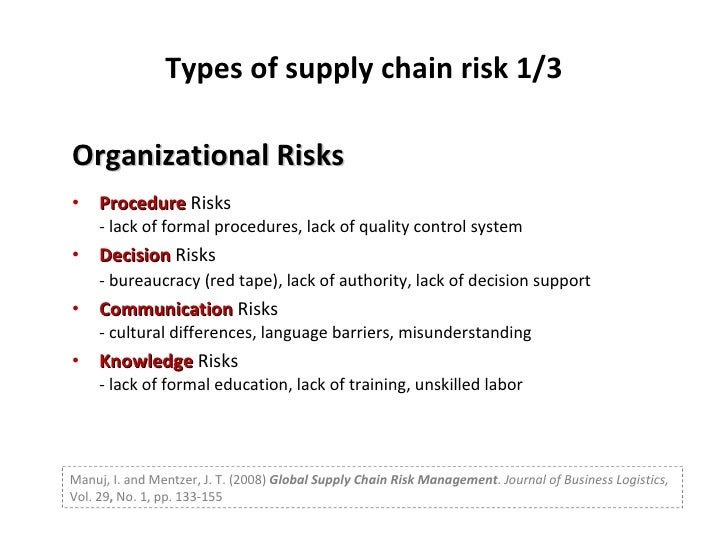 Types of supply chain risk 1/3

Organizational Risks

• Procedure Risks
- lack of formal procedures, lack of quality control system

• Decision Risks
- bureaucracy (red tape), lack of authority, lack of decision support

• Communication Risks
- cultural differences, language barriers, misunderstanding

• Knowledge Risks
- lack of formal education, lack of training, unskilled labor

Manuj, I. and Mentzer, J. T. (2008) Global Supply Chain Risk Management. Journal of Business Logistics, Vol. 29, No. 1, pp. 133-155